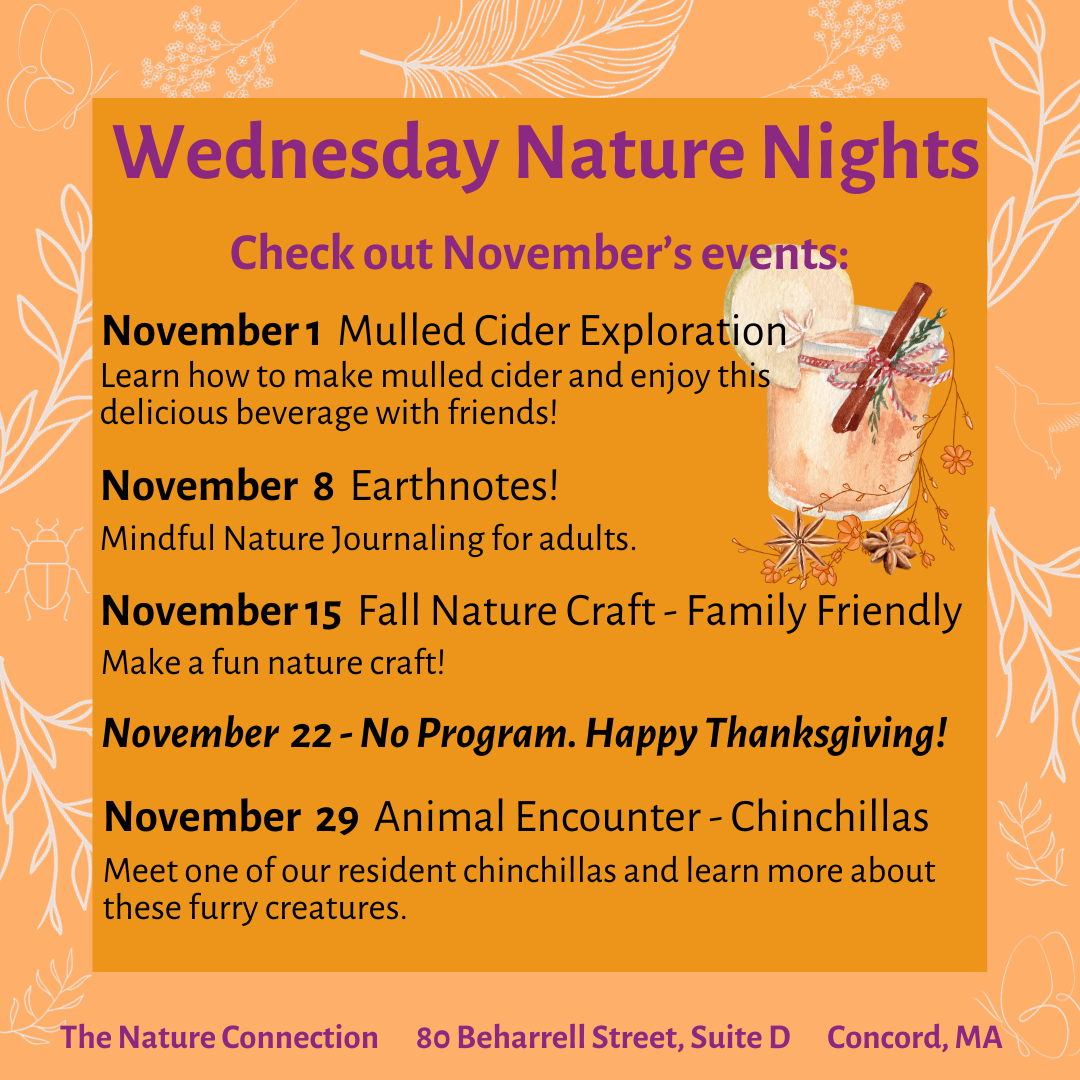 Wednesday Nature Nights

Check out November's events:

November 1 Mulled Cider Exploration
Learn how to make mulled cider and enjoy this delicious beverage with friends!

November 8 Earthnotes!
Mindful Nature Journaling for adults.

November 15 Fall Nature Craft - Family Friendly
Make a fun nature craft!

November 22 - No Program. Happy Thanksgiving!

November 29 Animal Encounter - Chinchillas
Meet one of our resident chinchillas and learn more about these furry creatures.

The Nature Connection 80 Beharrell Street, Suite D Concord, MA